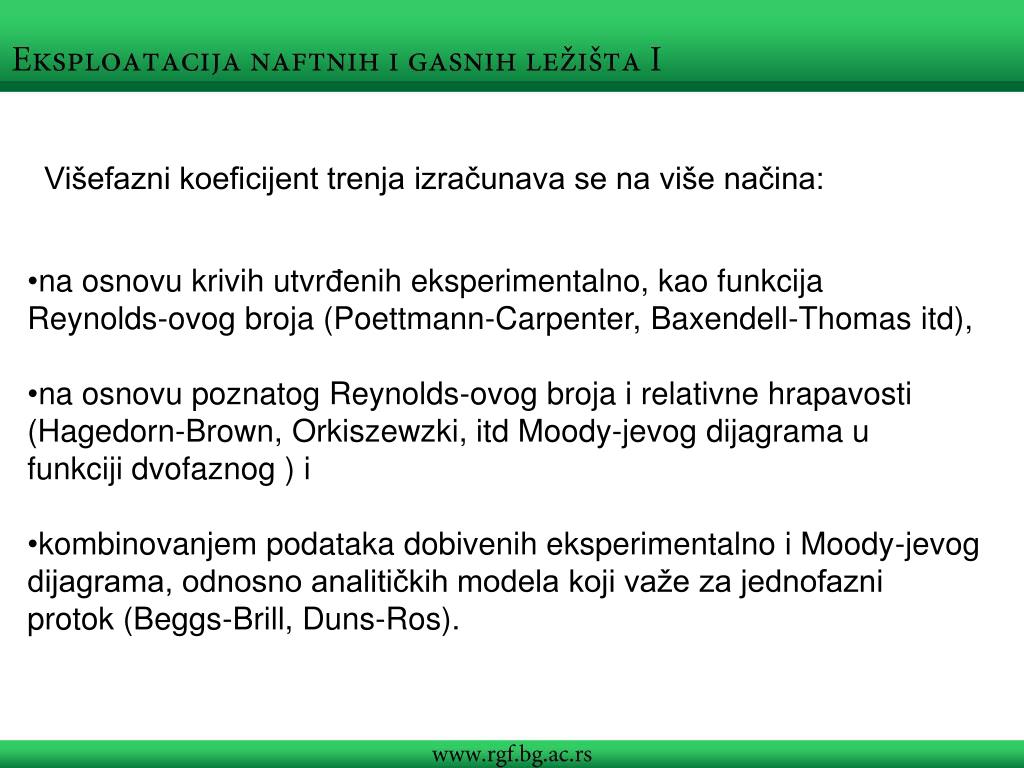 Eksploatacija naftnih i gasnih ležišta I

Višefazni koeficijent trenja izračunava se na više načina:

•na osnovu krivih utvrđenih eksperimentalno, kao funkcija Reynolds-ovog broja (Poettmann-Carpenter, Baxendell-Thomas itd),

•na osnovu poznatog Reynolds-ovog broja i relativne hrapavosti (Hagedorn-Brown, Orkiszewzki, itd Moody-jevog dijagrama u funkciji dvofaznog ) i

•kombinovanjem podataka dobivenih eksperimentalno i Moody-jevog dijagrama, odnosno analitičkih modela koji važe za jednofazni protok (Beggs-Brill, Duns-Ros).

www.rgf.bg.ac.rs